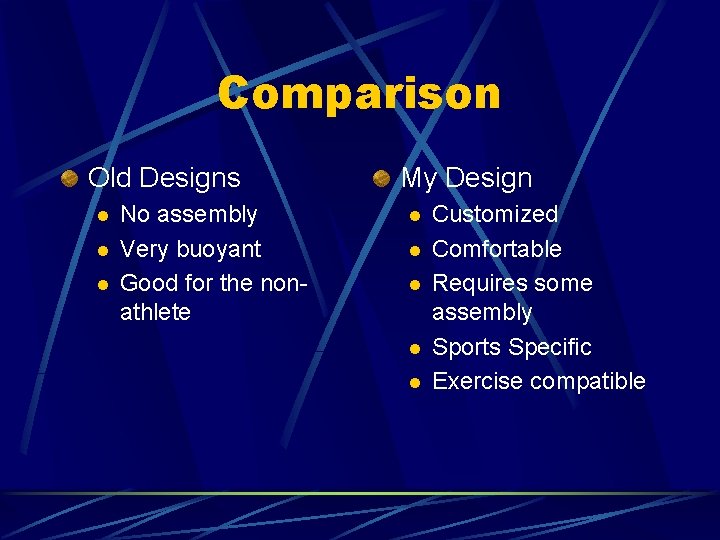 Comparison

Old Designs
- No assembly
- Very buoyant
- Good for the non-athlete

My Design
- Customized
- Comfortable
- Requires some assembly
- Sports Specific
- Exercise compatible